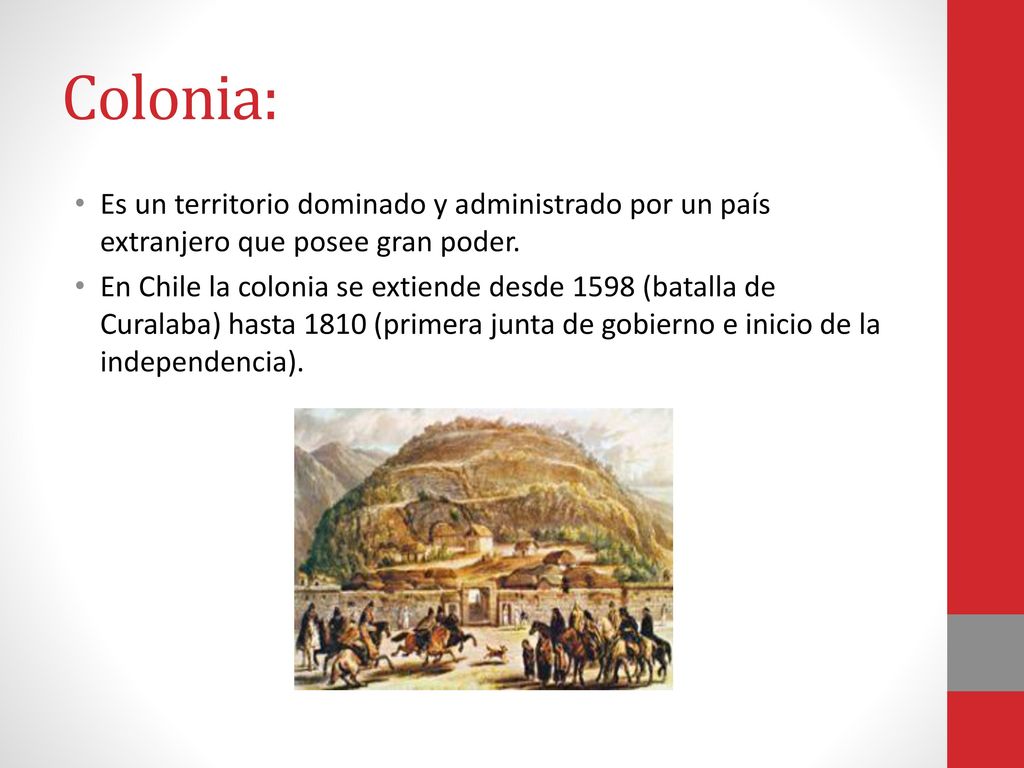 Colonia:

• Es un territorio dominado y administrado por un país extranjero que posee gran poder.

• En Chile la colonia se extiende desde 1598 (batalla de Curalaba) hasta 1810 (primera junta de gobierno e inicio de la independencia).